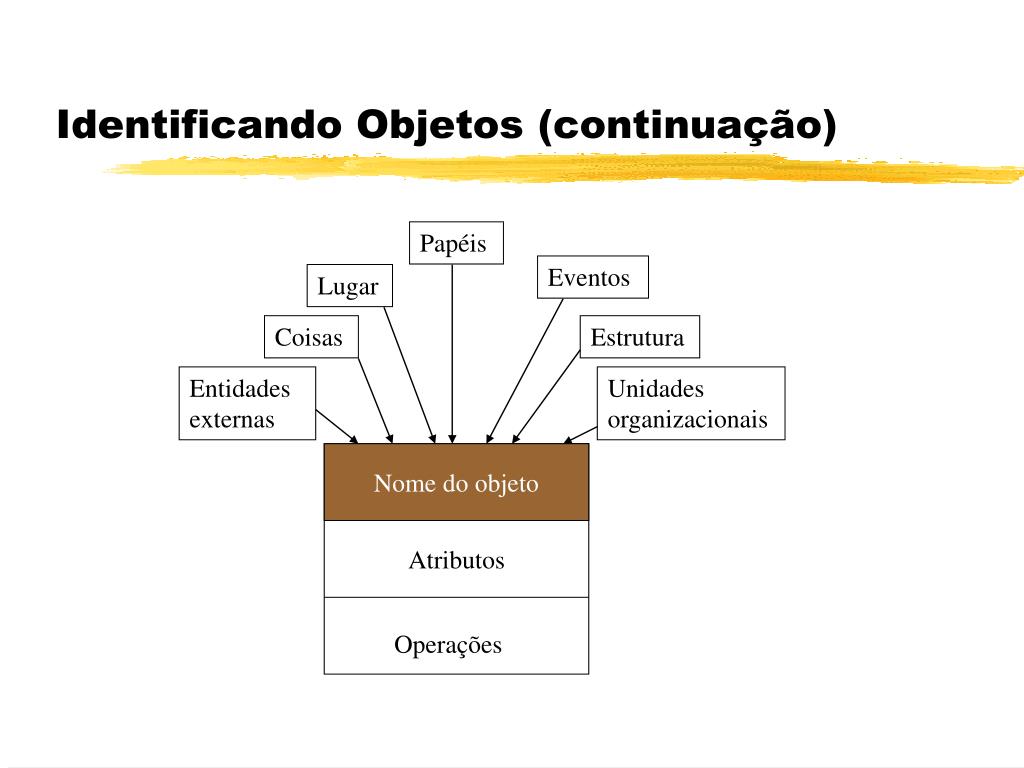 Identificando Objetos (continuação)

Papéis

Lugar

Eventos

Coisas

Estrutura

Entidades externas

Unidades organizacionais

Nome do objeto

Atributos

Operações